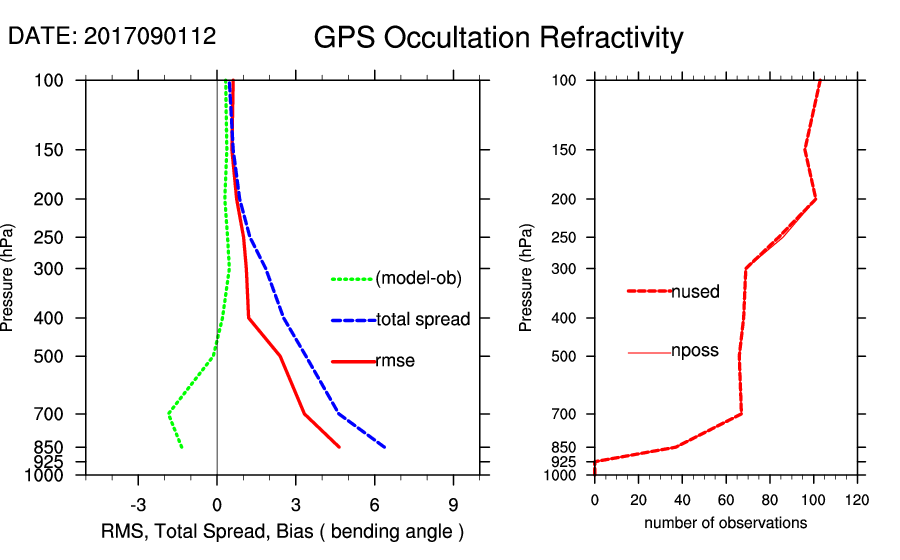 DATE: 2017090112

GPS Occultation Refractivity

Pressure (hPa)

100
150
200
250
300
400
500
700
850
925
1000

(model-ob)
total spread
rmse

-3
0
3
6
9

RMS, Total Spread, Bias ( bending angle )

Pressure (hPa)

100
150
200
250
300
400
500
700
850
925
1000

nused
nposs

0
20
40
60
80
100
120

number of observations